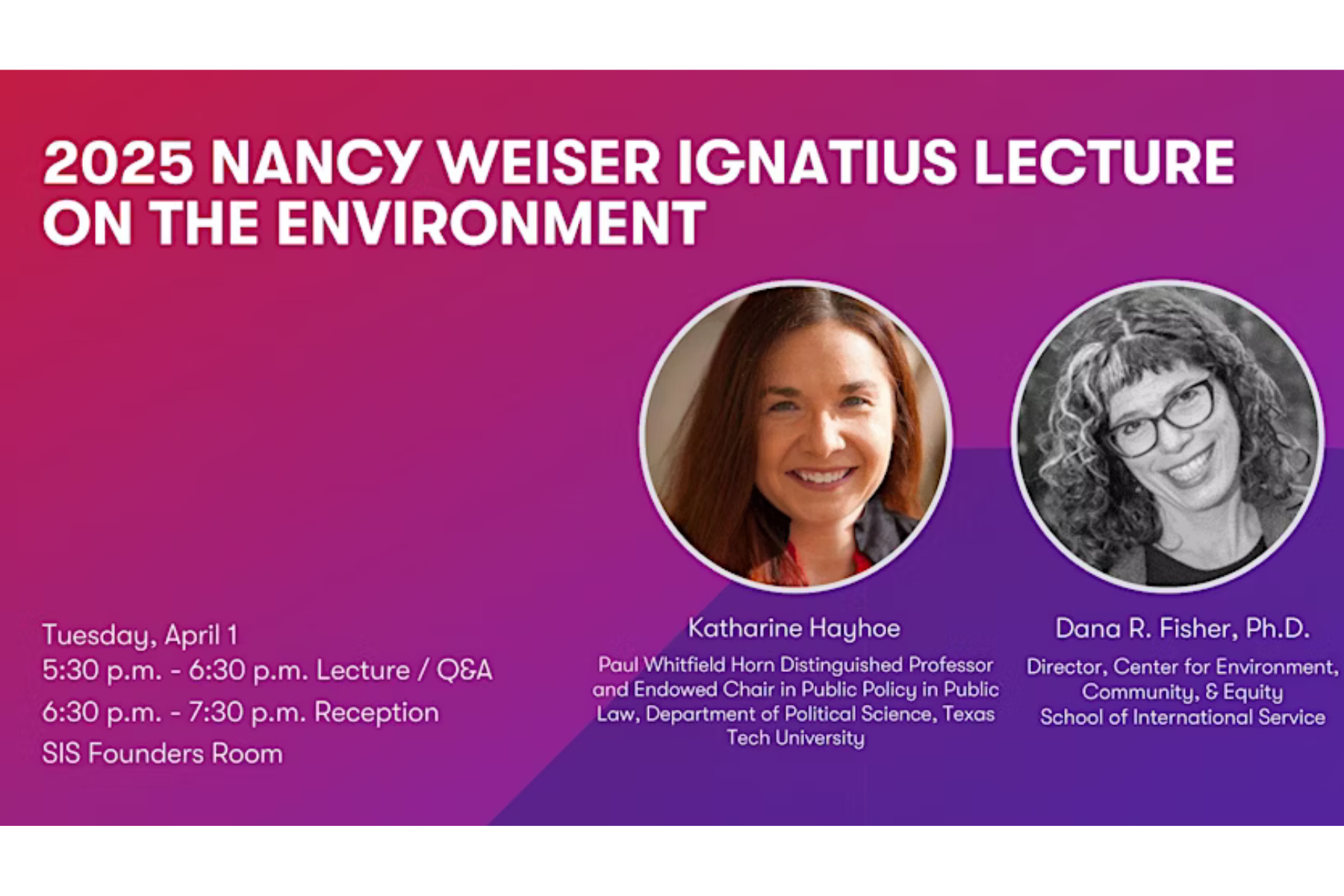 2025 NANCY WEISER IGNATIUS LECTURE ON THE ENVIRONMENT

Tuesday, April 1
5:30 p.m. - 6:30 p.m. Lecture / Q&A
6:30 p.m. - 7:30 p.m. Reception
SIS Founders Room

Katharine Hayhoe
Paul Whitfield Horn Distinguished Professor and Endowed Chair in Public Policy in Public Law, Department of Political Science, Texas Tech University

Dana R. Fisher, Ph.D.
Director, Center for Environment, Community, & Equity
School of International Service